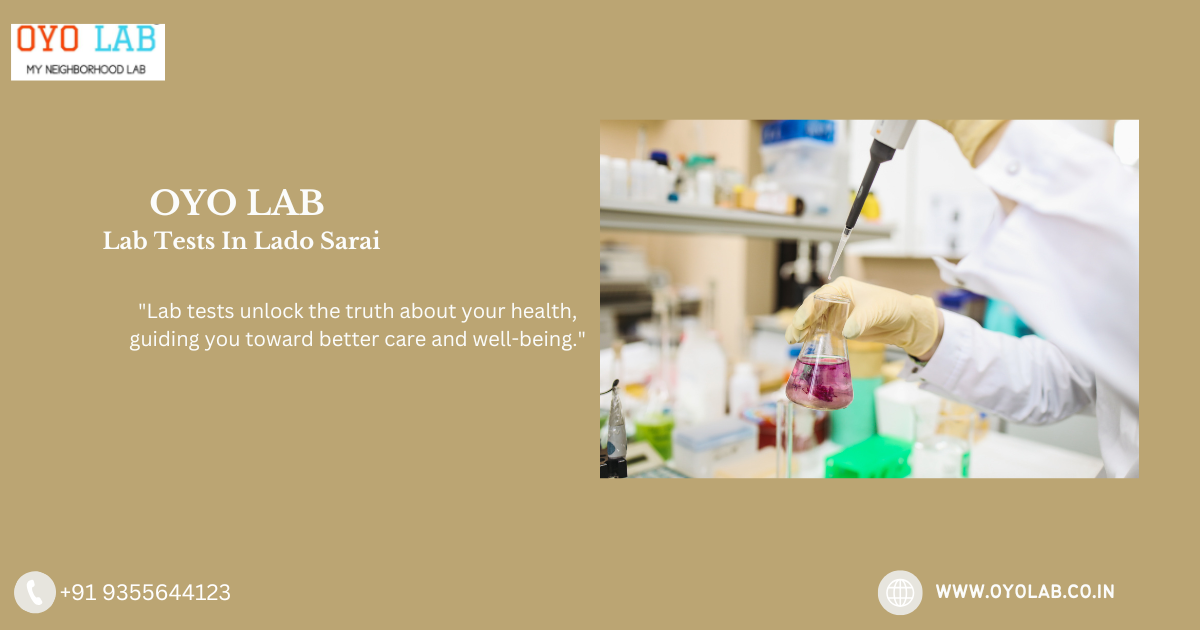 OYO LAB
MY NEIGHBORHOOD LAB

OYO LAB
Lab Tests In Lado Sarai

"Lab tests unlock the truth about your health, guiding you toward better care and well-being."

+91 9355644123

WWW.OYOLAB.CO.IN